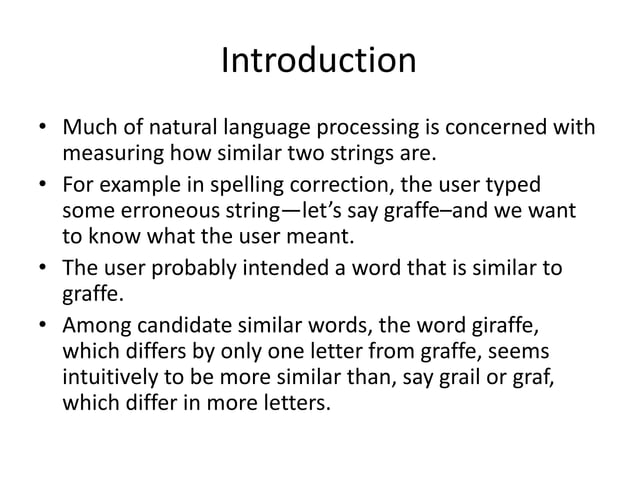 Introduction

• Much of natural language processing is concerned with measuring how similar two strings are.

• For example in spelling correction, the user typed some erroneous string—let's say graffe–and we want to know what the user meant.

• The user probably intended a word that is similar to graffe.

• Among candidate similar words, the word giraffe, which differs by only one letter from graffe, seems intuitively to be more similar than, say grail or graf, which differ in more letters.